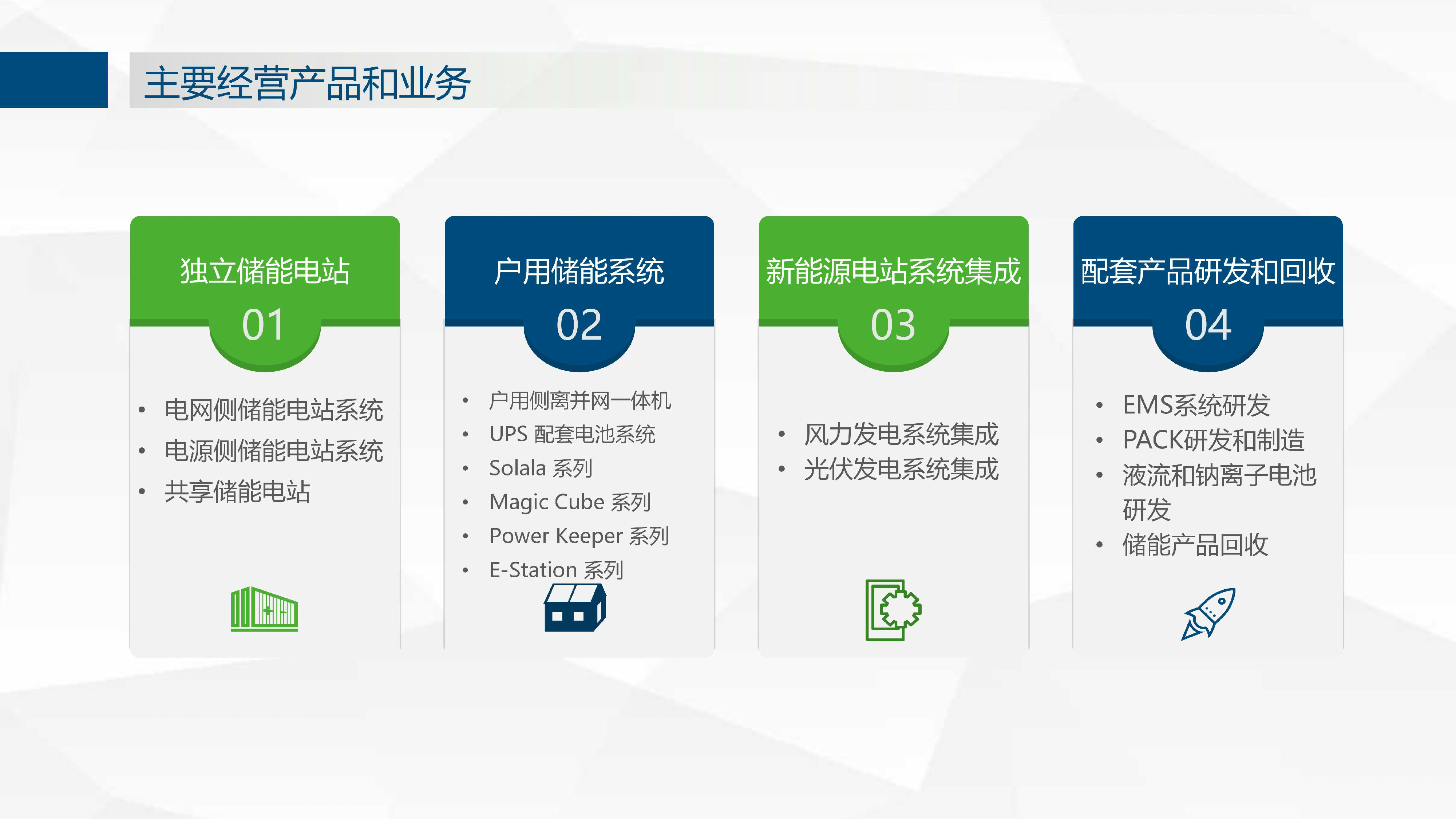 主要经营产品和业务

独立储能电站
01

• 电网侧储能电站系统
• 电源侧储能电站系统
• 共享储能电站

户用储能系统
02

• 户用侧离并网一体机
• UPS 配套电池系统
• Solala 系列
• Magic Cube 系列
• Power Keeper 系列
• E-Station 系列

新能源电站系统集成
03

• 风力发电系统集成
• 光伏发电系统集成

配套产品研发和回收
04

• EMS系统研发
• PACK研发和制造
• 液流和钠离子电池研发
• 储能产品回收